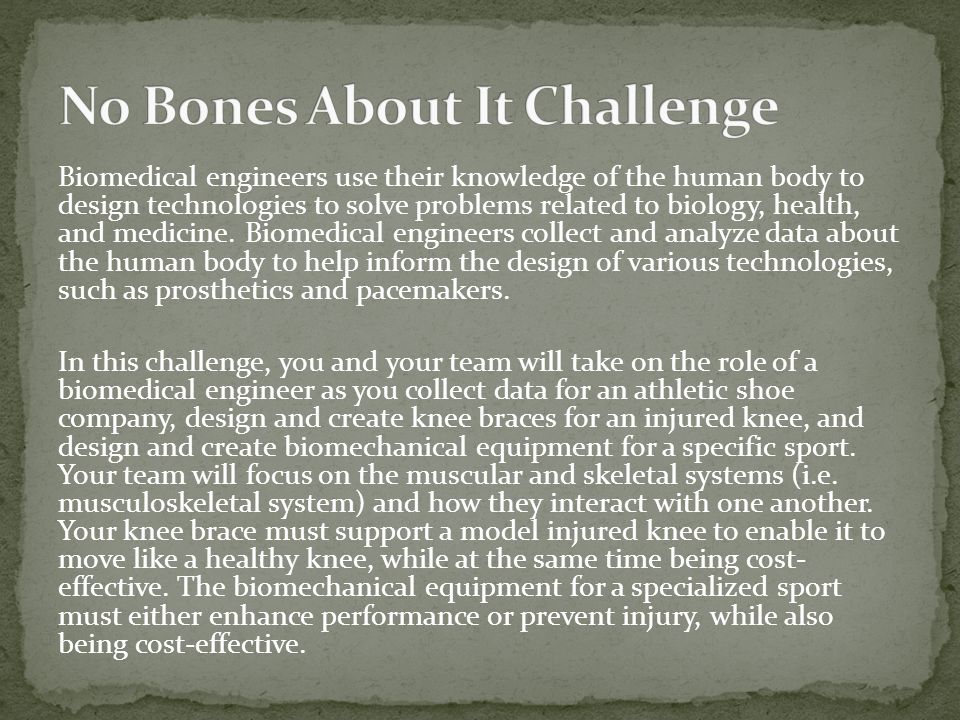 No Bones About It Challenge

Biomedical engineers use their knowledge of the human body to design technologies to solve problems related to biology, health, and medicine. Biomedical engineers collect and analyze data about the human body to help inform the design of various technologies, such as prosthetics and pacemakers.

In this challenge, you and your team will take on the role of a biomedical engineer as you collect data for an athletic shoe company, design and create knee braces for an injured knee, and design and create biomechanical equipment for a specific sport. Your team will focus on the muscular and skeletal systems (i.e. musculoskeletal system) and how they interact with one another. Your knee brace must support a model injured knee to enable it to move like a healthy knee, while at the same time being cost-effective. The biomechanical equipment for a specialized sport must either enhance performance or prevent injury, while also being cost-effective.